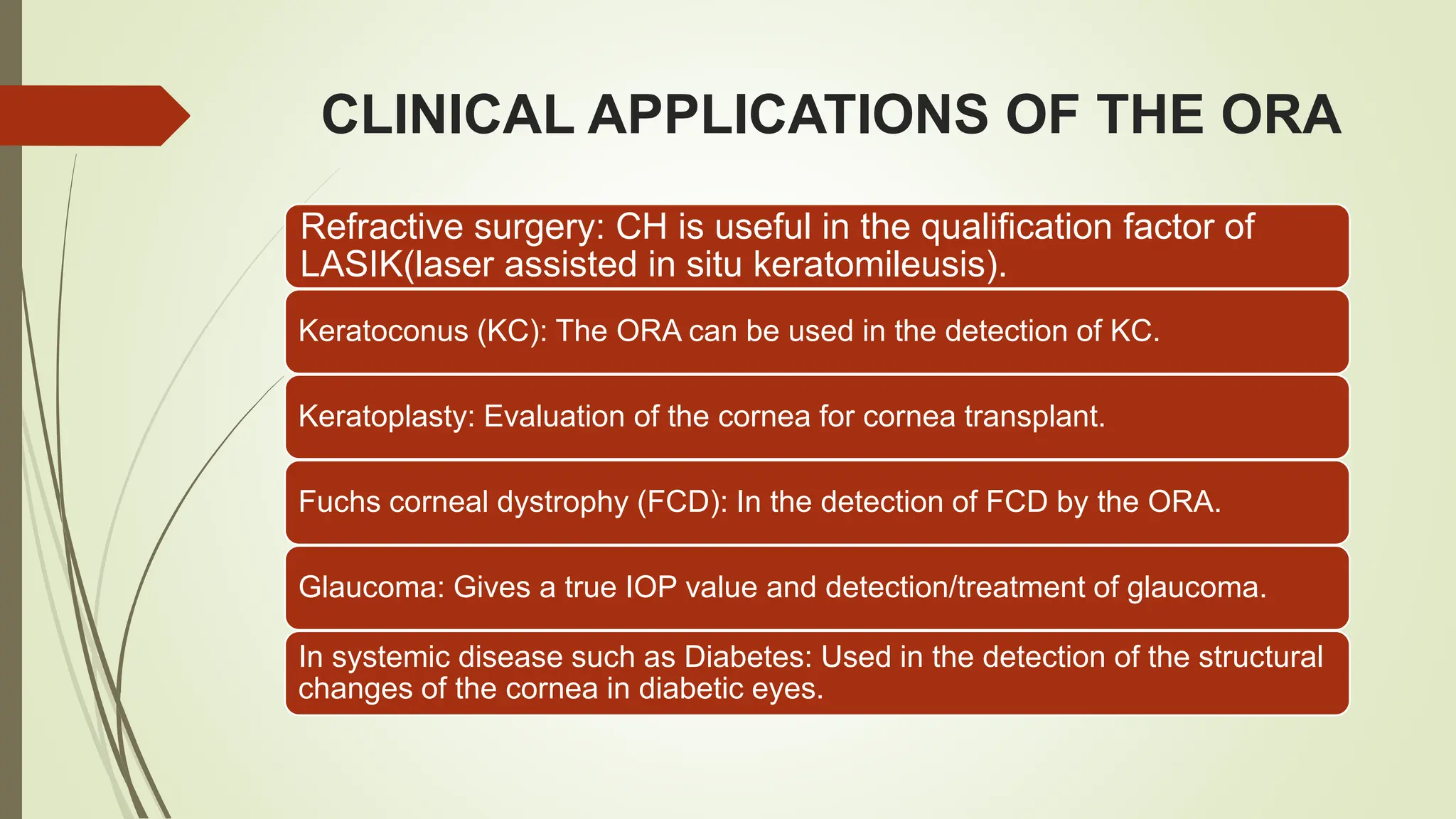 CLINICAL APPLICATIONS OF THE ORA

Refractive surgery: CH is useful in the qualification factor of LASIK(laser assisted in situ keratomileusis).

Keratoconus (KC): The ORA can be used in the detection of KC.

Keratoplasty: Evaluation of the cornea for cornea transplant.

Fuchs corneal dystrophy (FCD): In the detection of FCD by the ORA.

Glaucoma: Gives a true IOP value and detection/treatment of glaucoma.

In systemic disease such as Diabetes: Used in the detection of the structural changes of the cornea in diabetic eyes.